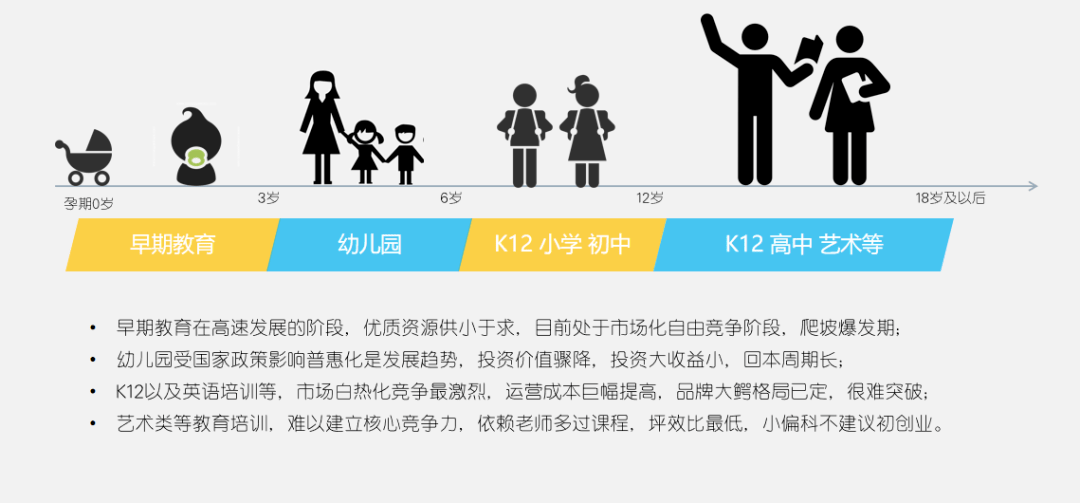 孕期0岁

3岁

6岁

12岁

18岁及以后

早期教育

幼儿园

K12 小学 初中

K12 高中 艺术等

• 早期教育在高速发展的阶段，优质资源供小于求，目前处于市场化自由竞争阶段，爬坡爆发期；
• 幼儿园受国家政策影响普惠化是发展趋势，投资价值骤降，投资大收益小，回本周期长；
• K12以及英语培训等，市场白热化竞争最激烈，运营成本巨幅提高，品牌大鳄格局已定，很难突破；
• 艺术类等教育培训，难以建立核心竞争力，依赖老师多过课程，坪效比最低，小偏科不建议初创业。